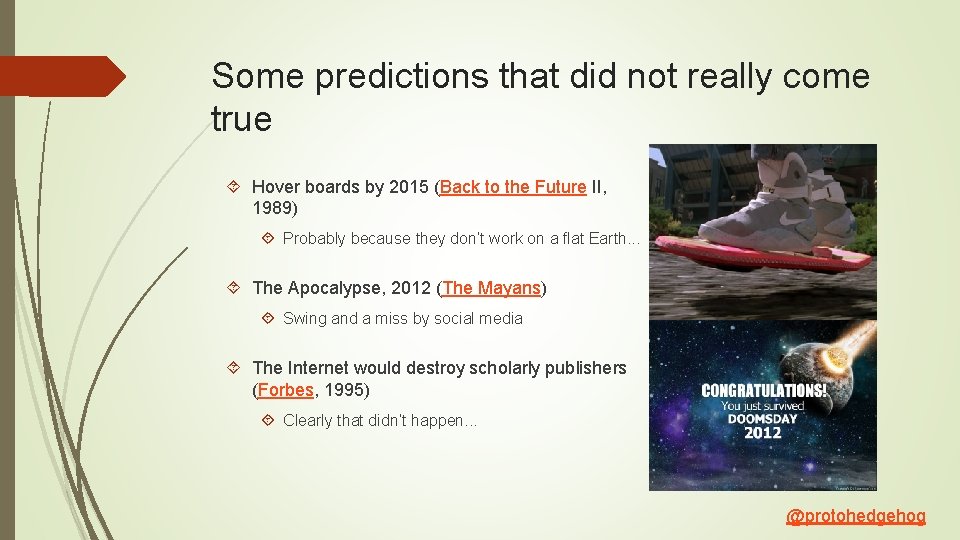 Some predictions that did not really come true

Hover boards by 2015 (Back to the Future II, 1989)

Probably because they don't work on a flat Earth…

The Apocalypse, 2012 (The Mayans)

Swing and a miss by social media

The Internet would destroy scholarly publishers (Forbes, 1995)

Clearly that didn't happen…

CONGRATULATIONS! You just survived DOOMSDAY 2012

@protohedgehog